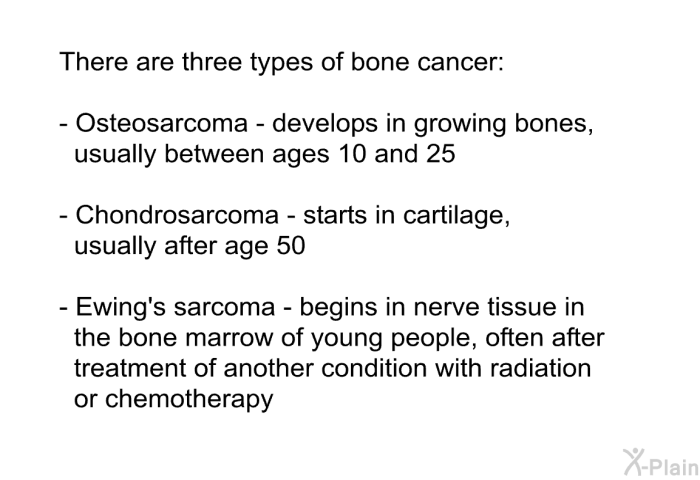 There are three types of bone cancer:

- Osteosarcoma - develops in growing bones, usually between ages 10 and 25

- Chondrosarcoma - starts in cartilage, usually after age 50

- Ewing's sarcoma - begins in nerve tissue in the bone marrow of young people, often after treatment of another condition with radiation or chemotherapy

X-Plain